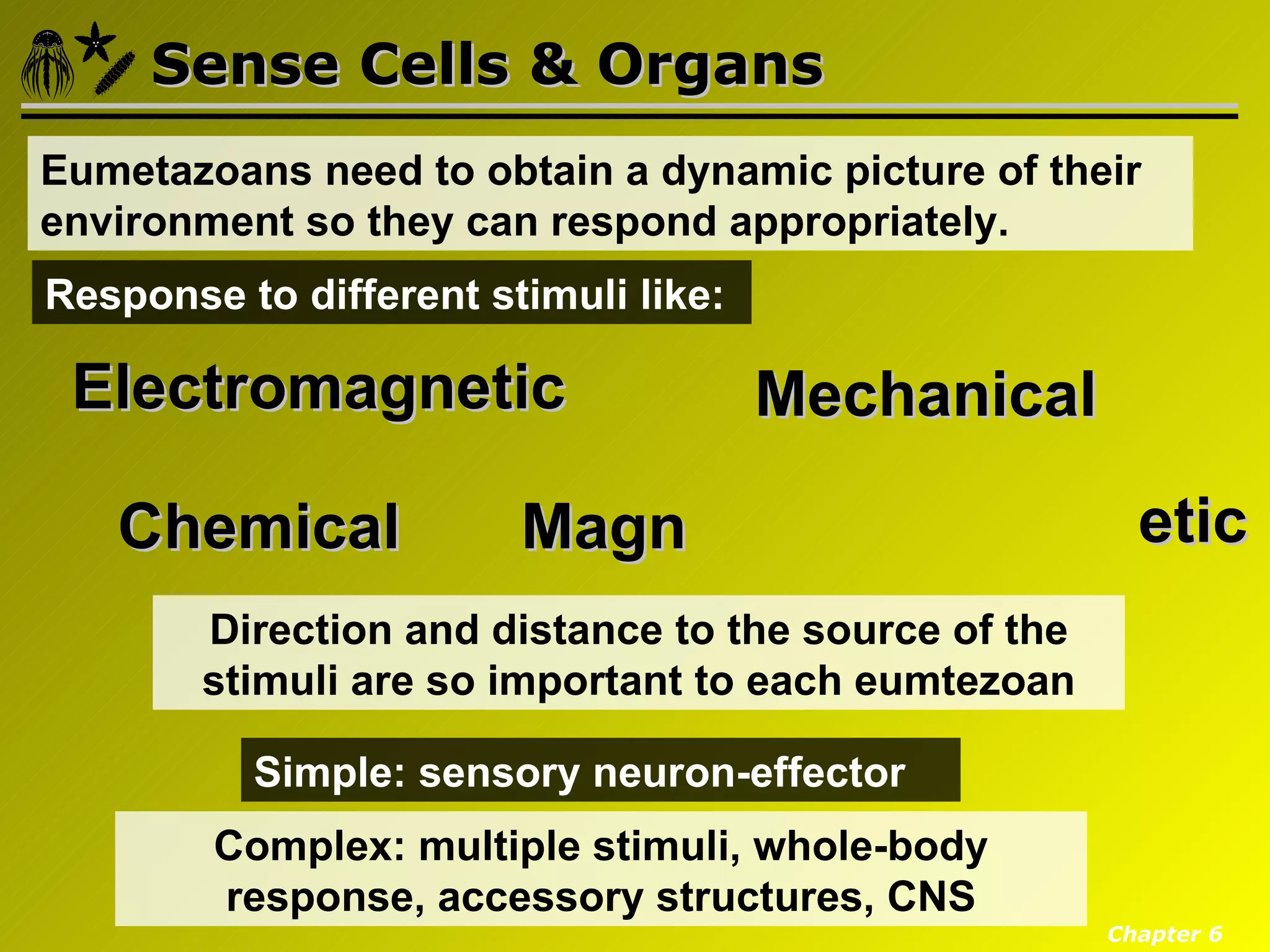 Sense Cells & Organs

Eumetazoans need to obtain a dynamic picture of their environment so they can respond appropriately.

Response to different stimuli like:

Electromagnetic

Mechanical

Chemical

Magn

etic

Direction and distance to the source of the stimuli are so important to each eumtezoan

Simple: sensory neuron-effector

Complex: multiple stimuli, whole-body response, accessory structures, CNS

Chapter 6